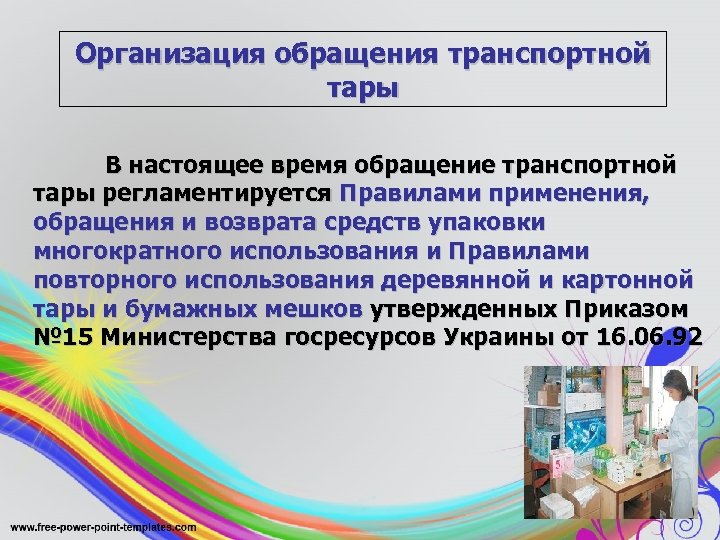 Организация обращения транспортной тары

В настоящее время обращение транспортной тары регламентируется Правилами применения, обращения и возврата средств упаковки многократного использования и Правилами повторного использования деревянной и картонной тары и бумажных мешков утвержденных Приказом №15 Министерства госресурсов Украины от 16.06.92

www.free-power-point-templates.com